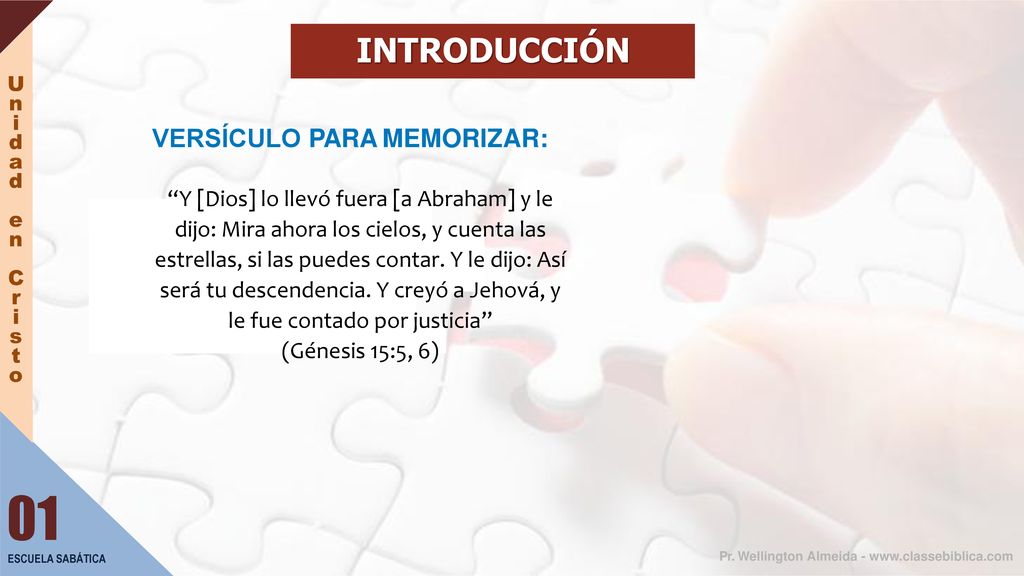 Unidad en Cristo

INTRODUCCIÓN

VERSÍCULO PARA MEMORIZAR:

“Y [Dios] lo llevó fuera [a Abraham] y le dijo: Mira ahora los cielos, y cuenta las estrellas, si las puedes contar. Y le dijo: Así será tu descendencia. Y creyó a Jehová, y le fue contado por justicia”
(Génesis 15:5, 6)

01
ESCUELA SABÁTICA

Pr. Wellington Almeida - www.classebiblica.com